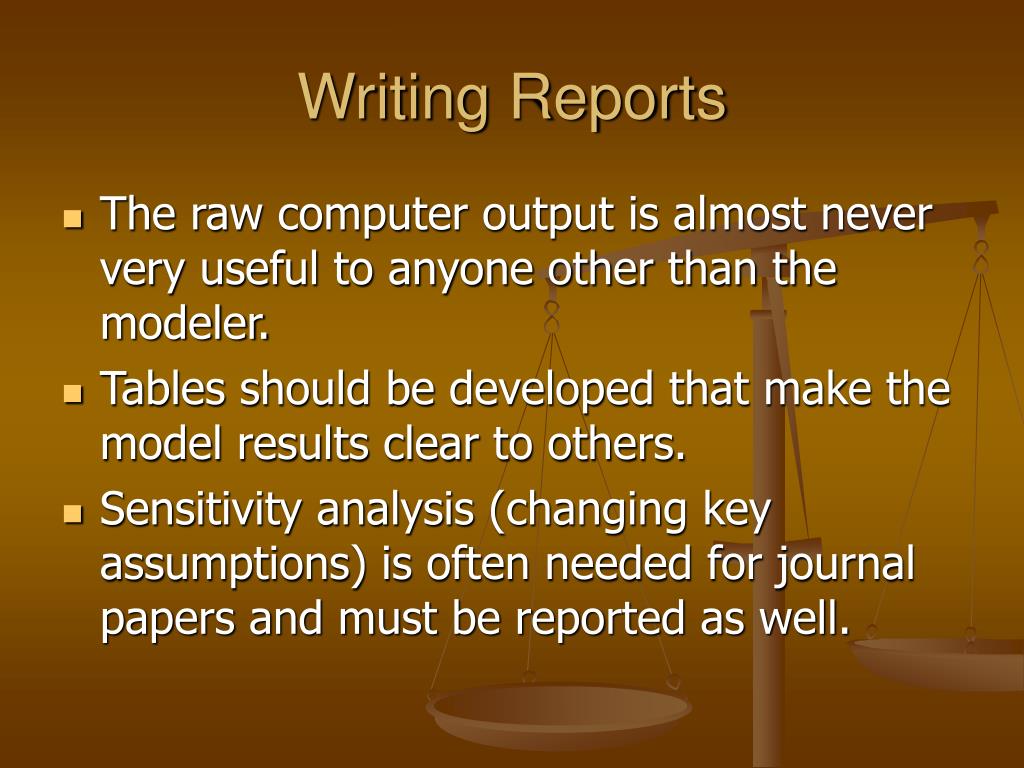 Writing Reports

- The raw computer output is almost never very useful to anyone other than the modeler.
- Tables should be developed that make the model results clear to others.
- Sensitivity analysis (changing key assumptions) is often needed for journal papers and must be reported as well.